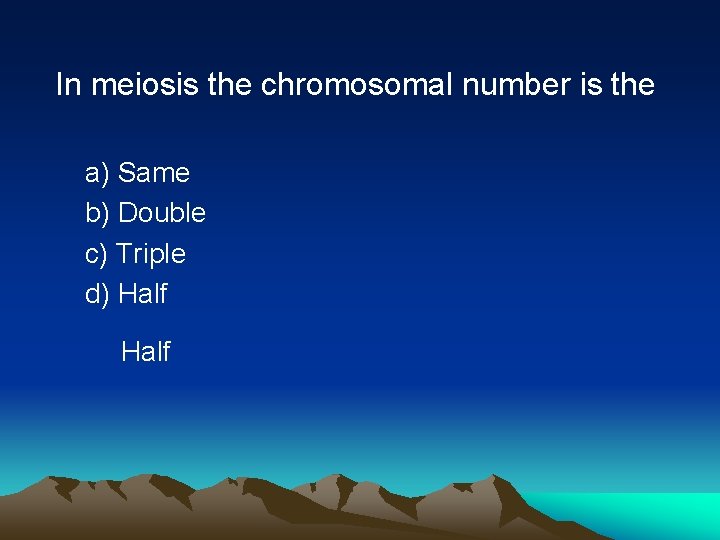 In meiosis the chromosomal number is the

a) Same
b) Double
c) Triple
d) Half

Half